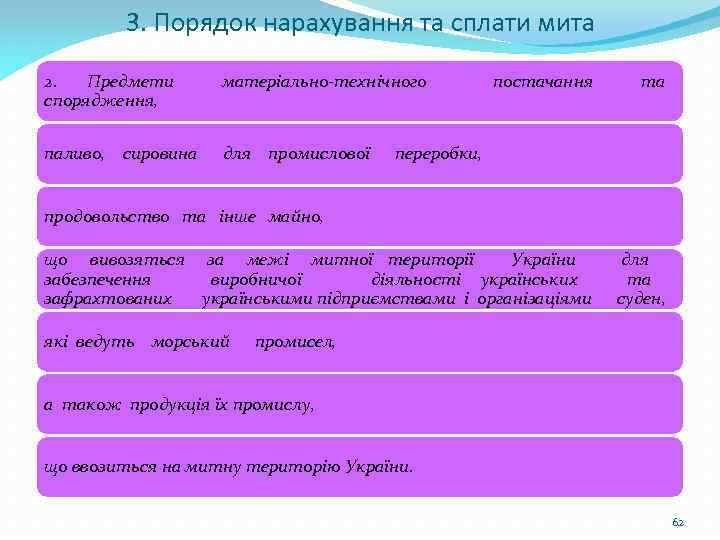 3. Порядок нарахування та сплати мита

2. Предмети матеріально-технічного постачання та спорядження,

паливо, сировина для промислової переробки,

продовольство та інше майно,

що вивозяться за межі митної території України для забезпечення виробничої діяльності українських та зафрахтованих українськими підприємствами і організаціями суден,

які ведуть морський промисел,

а також продукція їх промислу,

що ввозиться на митну територію України.

62